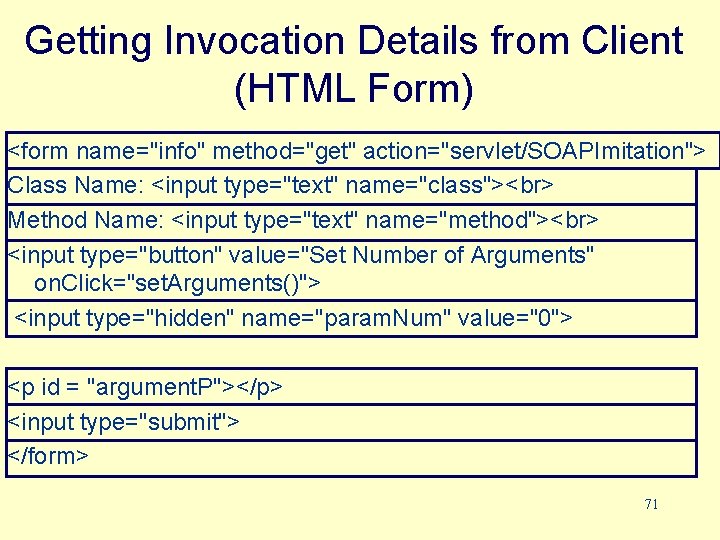 Getting Invocation Details from Client (HTML Form)

<form name="info" method="get" action="servlet/SOAPImitation">
Class Name: <input type="text" name="class"><br>
Method Name: <input type="text" name="method"><br>
<input type="button" value="Set Number of Arguments" onClick="setArguments()">
<input type="hidden" name="paramNum" value="0">

<p id = "argumentP"></p>
<input type="submit">
</form>

71